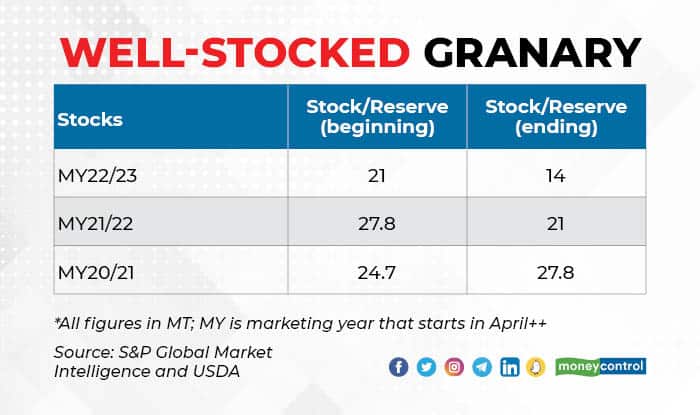 WELL-STOCKED GRANARY

| Stocks | Stock/Reserve (beginning) | Stock/Reserve (ending) |
|---|---|---|
| MY22/23 | 21 | 14 |
| MY21/22 | 27.8 | 21 |
| MY20/21 | 24.7 | 27.8 |

*All figures in MT; MY is marketing year that starts in April++

Source: S&P Global Market Intelligence and USDA

moneycontrol